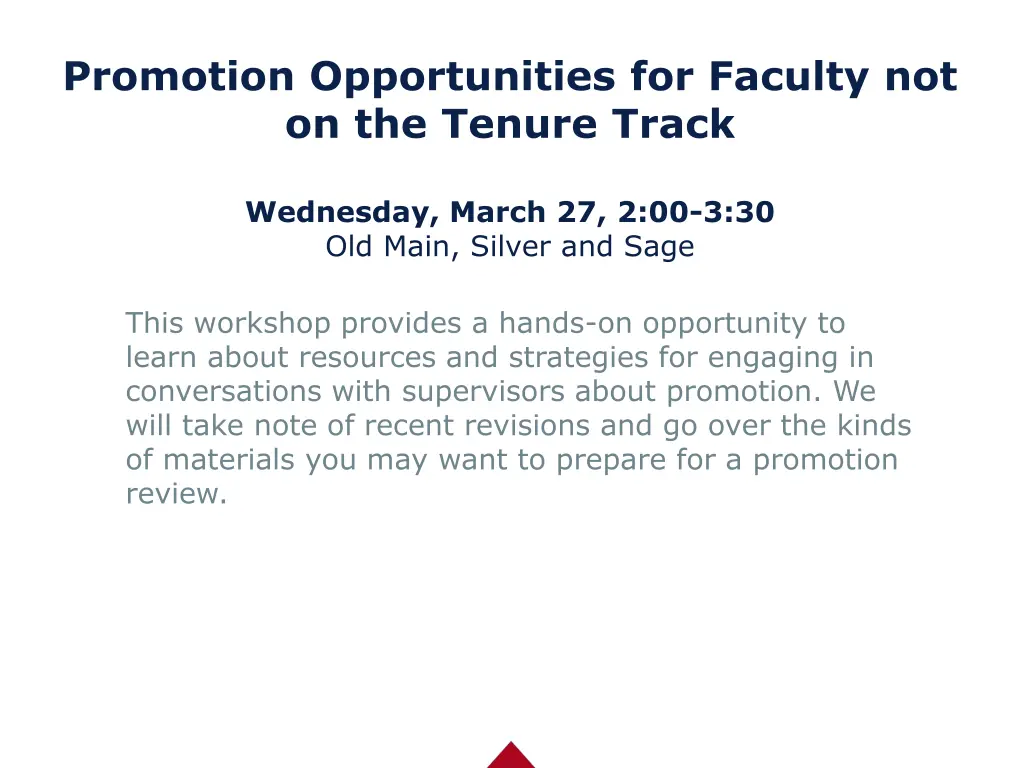 Promotion Opportunities for Faculty not on the Tenure Track

Wednesday, March 27, 2:00-3:30
Old Main, Silver and Sage

This workshop provides a hands-on opportunity to learn about resources and strategies for engaging in conversations with supervisors about promotion. We will take note of recent revisions and go over the kinds of materials you may want to prepare for a promotion review.